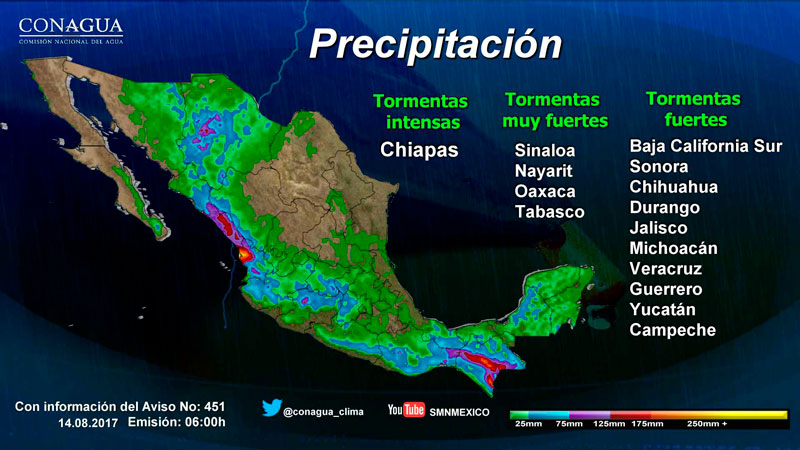 CONAGUA
COMISIÓN NACIONAL DEL AGUA

Precipitación

Tormentas intensas
Chiapas

Tormentas muy fuertes
Sinaloa
Nayarit
Oaxaca
Tabasco

Tormentas fuertes
Baja California Sur
Sonora
Chihuahua
Durango
Jalisco
Michoacán
Veracruz
Guerrero
Yucatán
Campeche

Con información del Aviso No: 451
14.08.2017 Emisión: 06:00h

@conagua_clima

YouTube SMNMEXICO

25mm 75mm 125mm 175mm 250mm +